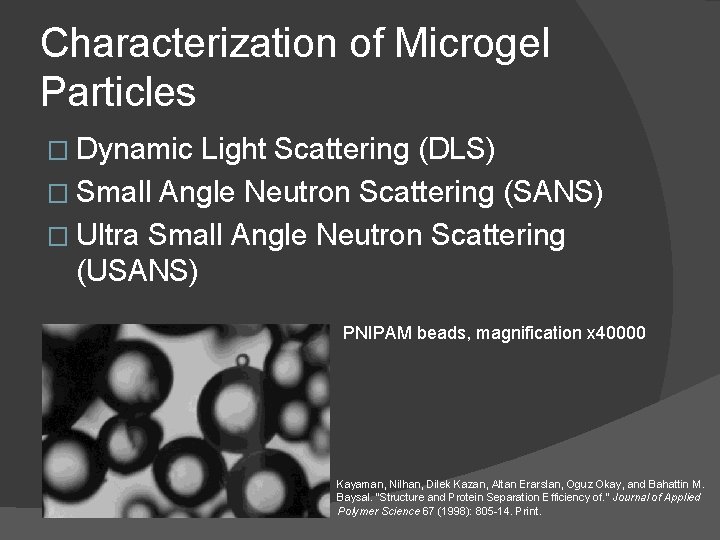 Characterization of Microgel Particles

□ Dynamic Light Scattering (DLS)
□ Small Angle Neutron Scattering (SANS)
□ Ultra Small Angle Neutron Scattering (USANS)

PNIPAM beads, magnification x40000

Kayaman, Nilhan, Dilek Kazan, Altan Erarslan, Oguz Okay, and Bahattin M. Baysal. "Structure and Protein Separation Efficiency of." Journal of Applied Polymer Science 67 (1998): 805-14. Print.